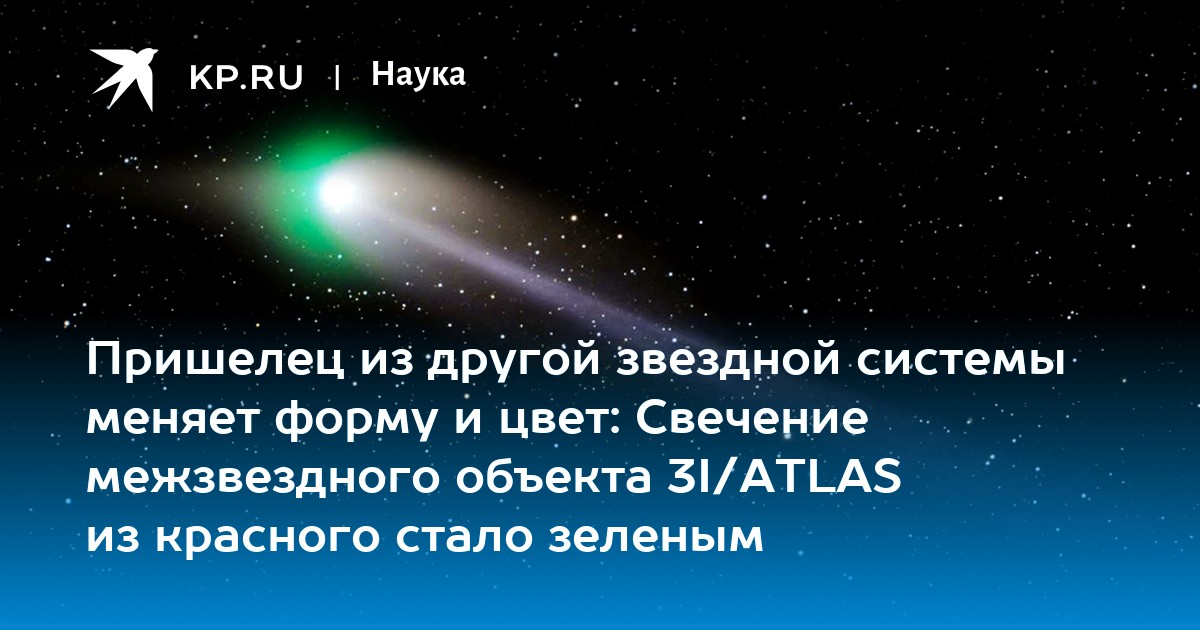 KP.RU | Наука

Пришелец из другой звездной системы меняет форму и цвет: Свечение межзвездного объекта 3I/ATLAS из красного стало зеленым